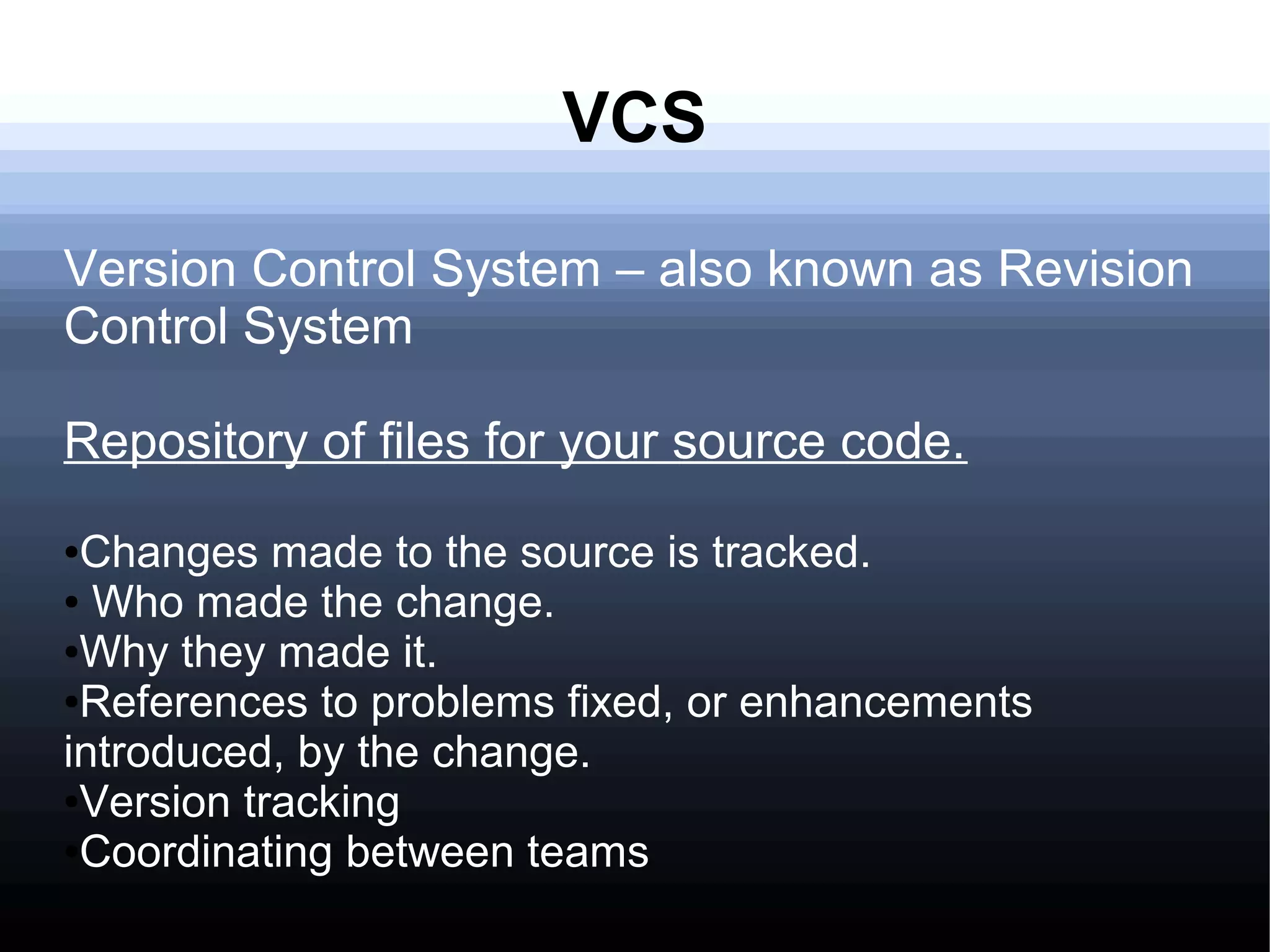 VCS

Version Control System – also known as Revision Control System

Repository of files for your source code.

•Changes made to the source is tracked.
• Who made the change.
•Why they made it.
•References to problems fixed, or enhancements introduced, by the change.
•Version tracking
•Coordinating between teams